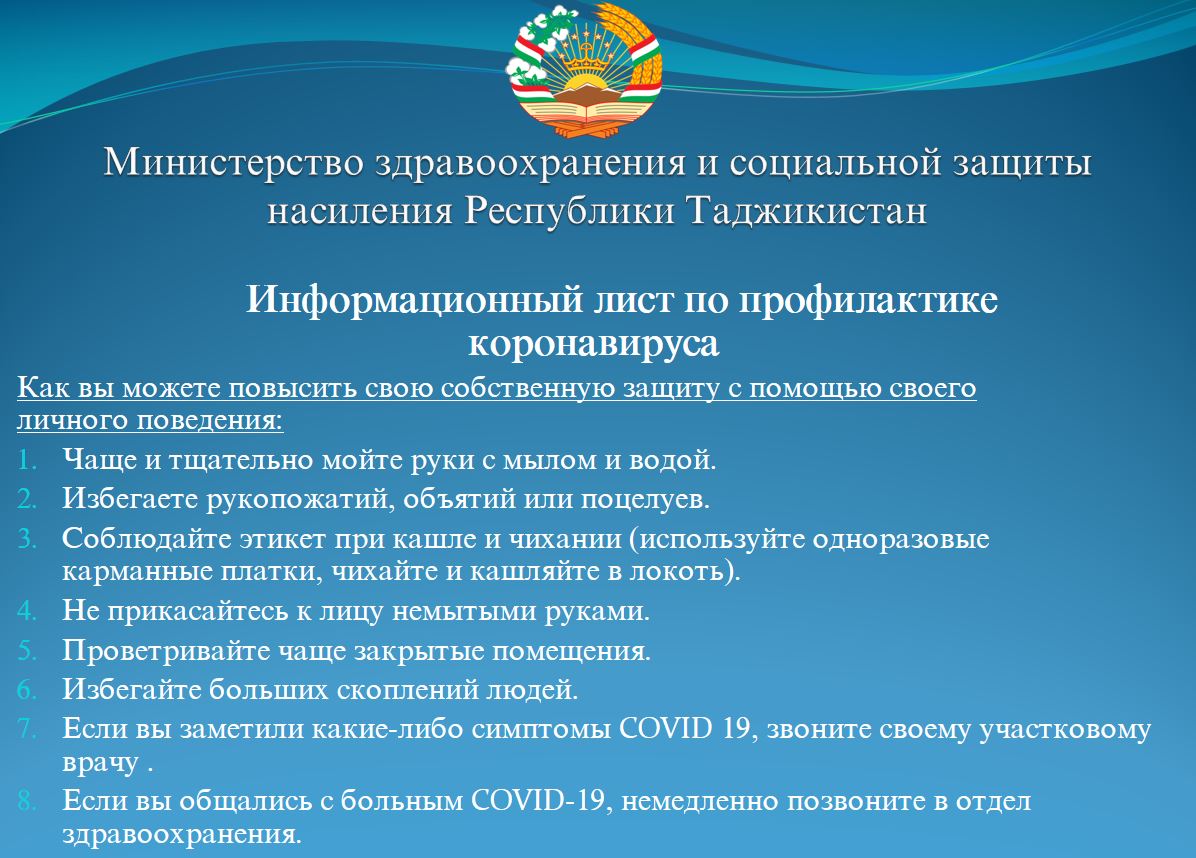 Министерство здравоохранения и социальной защиты насиления Республики Таджикистан

Информационный лист по профилактике коронавируса

Как вы можете повысить свою собственную защиту с помощью своего личного поведения:

1. Чаще и тщательно мойте руки с мылом и водой.
2. Избегаете рукопожатий, объятий или поцелуев.
3. Соблюдайте этикет при кашле и чихании (используйте одноразовые карманные платки, чихайте и кашляйте в локоть).
4. Не прикасайтесь к лицу немытыми руками.
5. Проветривайте чаще закрытые помещения.
6. Избегайте больших скоплений людей.
7. Если вы заметили какие-либо симптомы COVID 19, звоните своему участковому врачу .
8. Если вы общались с больным COVID-19, немедленно позвоните в отдел здравоохранения.